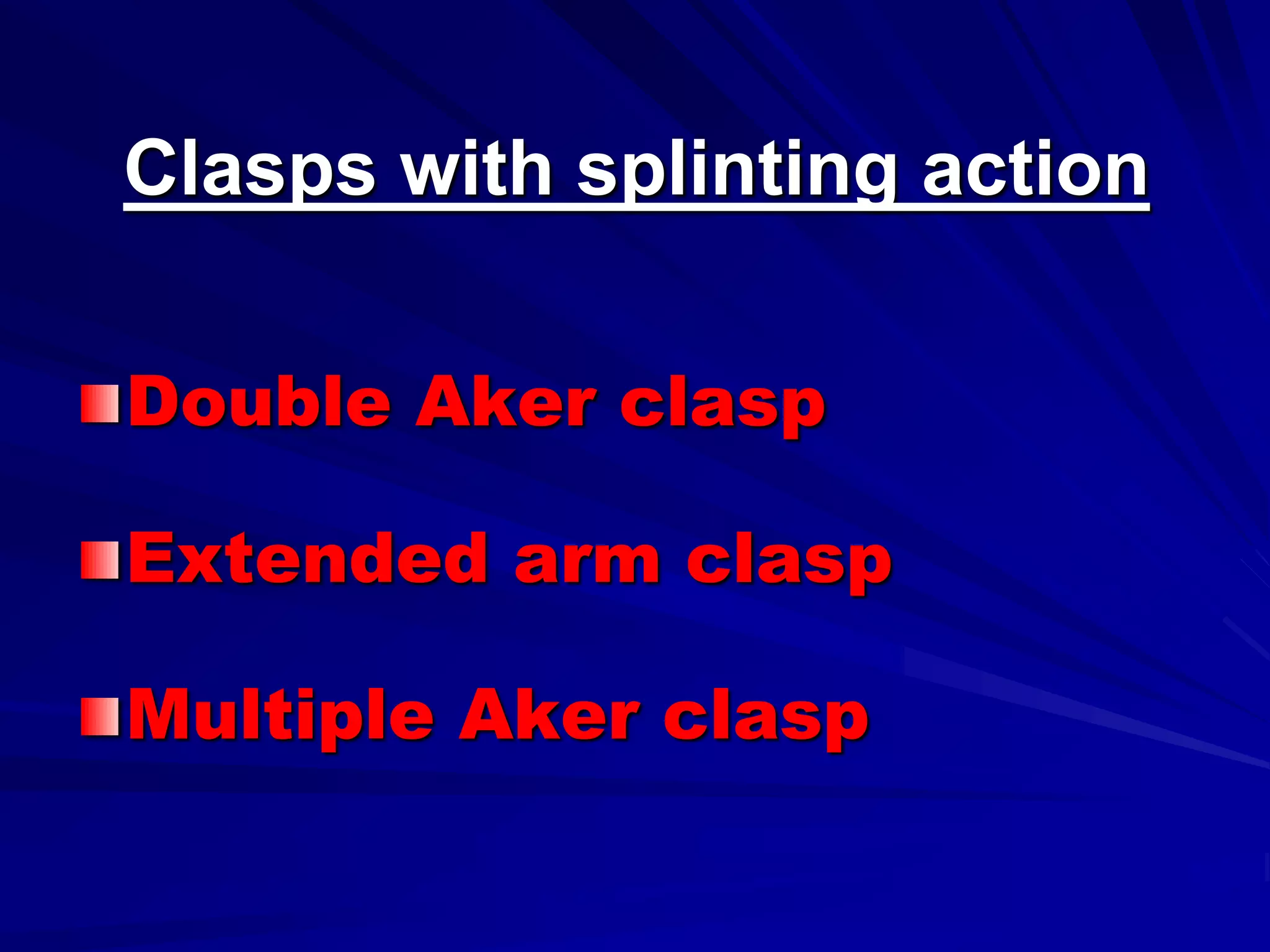 Clasps with splinting action

Double Aker clasp

Extended arm clasp

Multiple Aker clasp